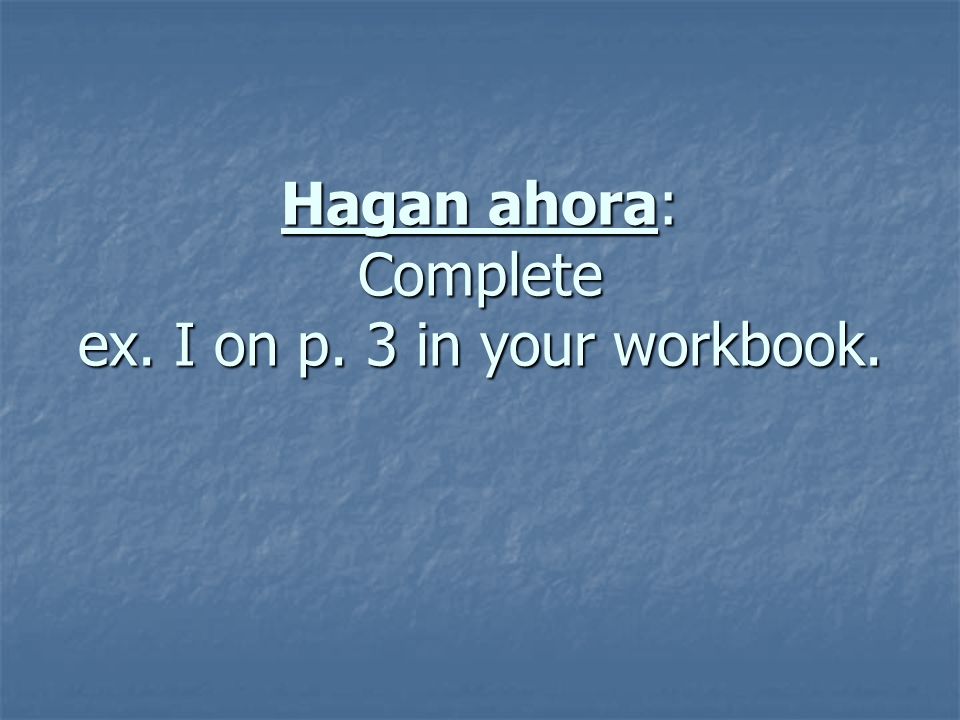 Hagan ahora:
Complete
ex. I on p. 3 in your workbook.